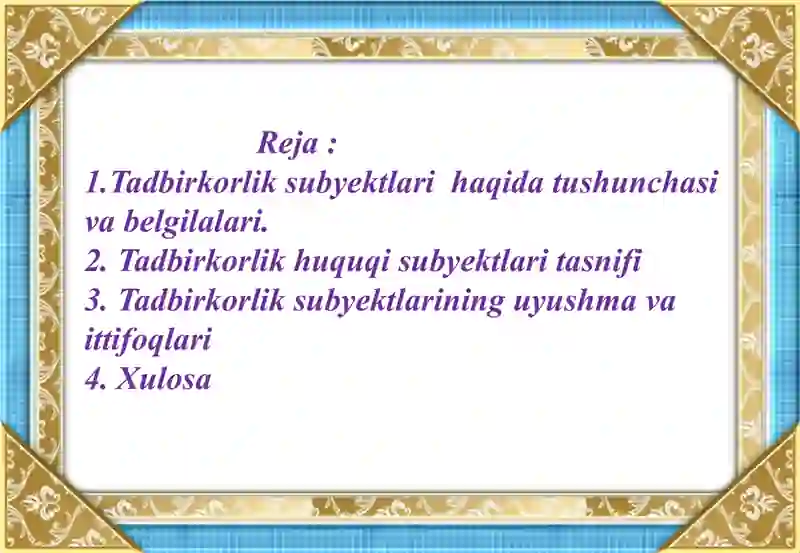 Reja :
1.Tadbirkorlik subyektlari haqida tushunchasi va belgilalari.
2. Tadbirkorlik huquqi subyektlari tasnifi
3. Tadbirkorlik subyektlarining uyushma va ittifoqlari
4. Xulosa